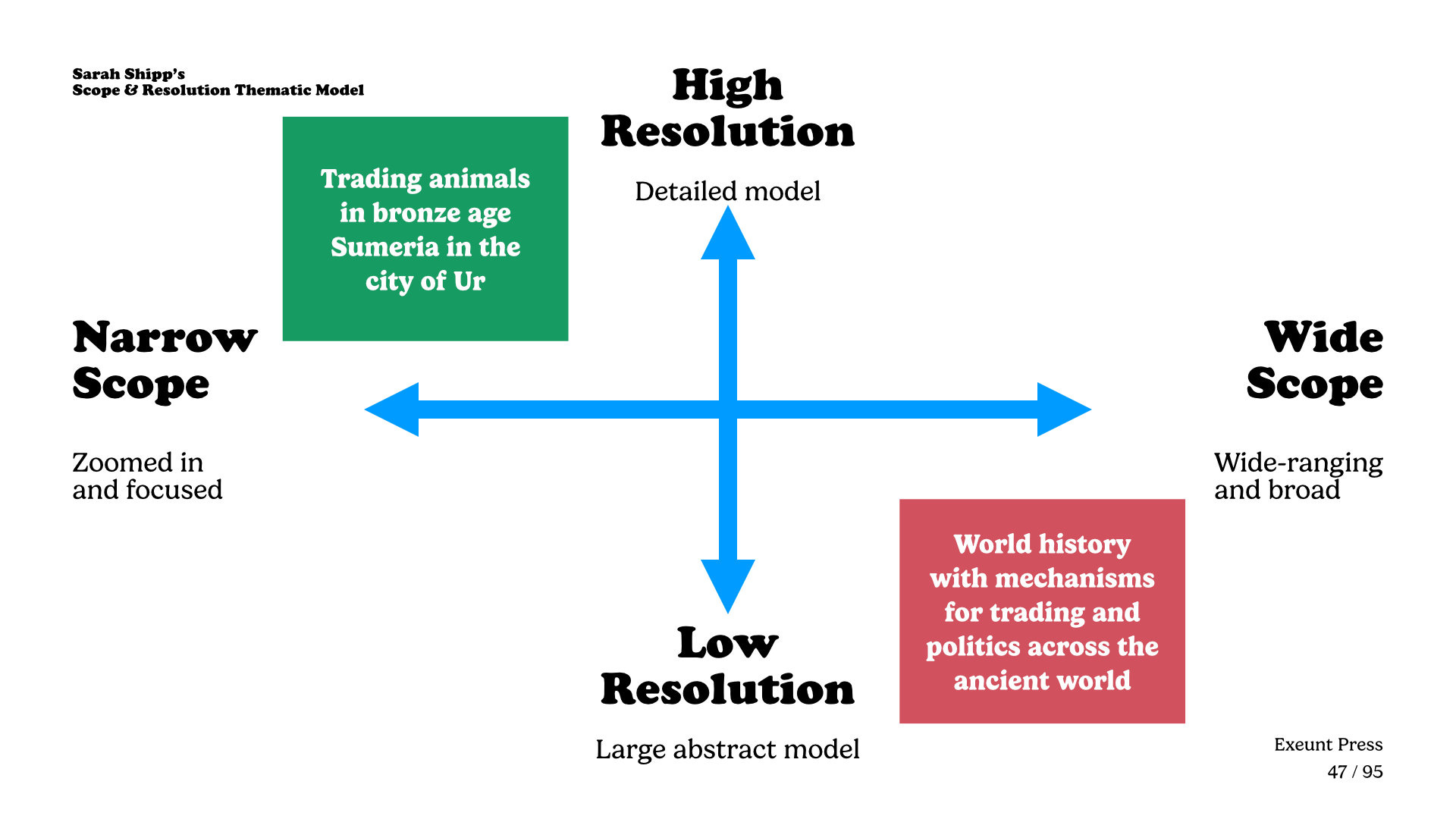 Sarah Shipp's
Scope & Resolution Thematic Model

High Resolution

Detailed model

Trading animals in bronze age Sumeria in the city of Ur

Narrow Scope

Zoomed in and focused

Wide Scope

Wide-ranging and broad

World history with mechanisms for trading and politics across the ancient world

Low Resolution

Large abstract model

Exeunt Press
47 / 95